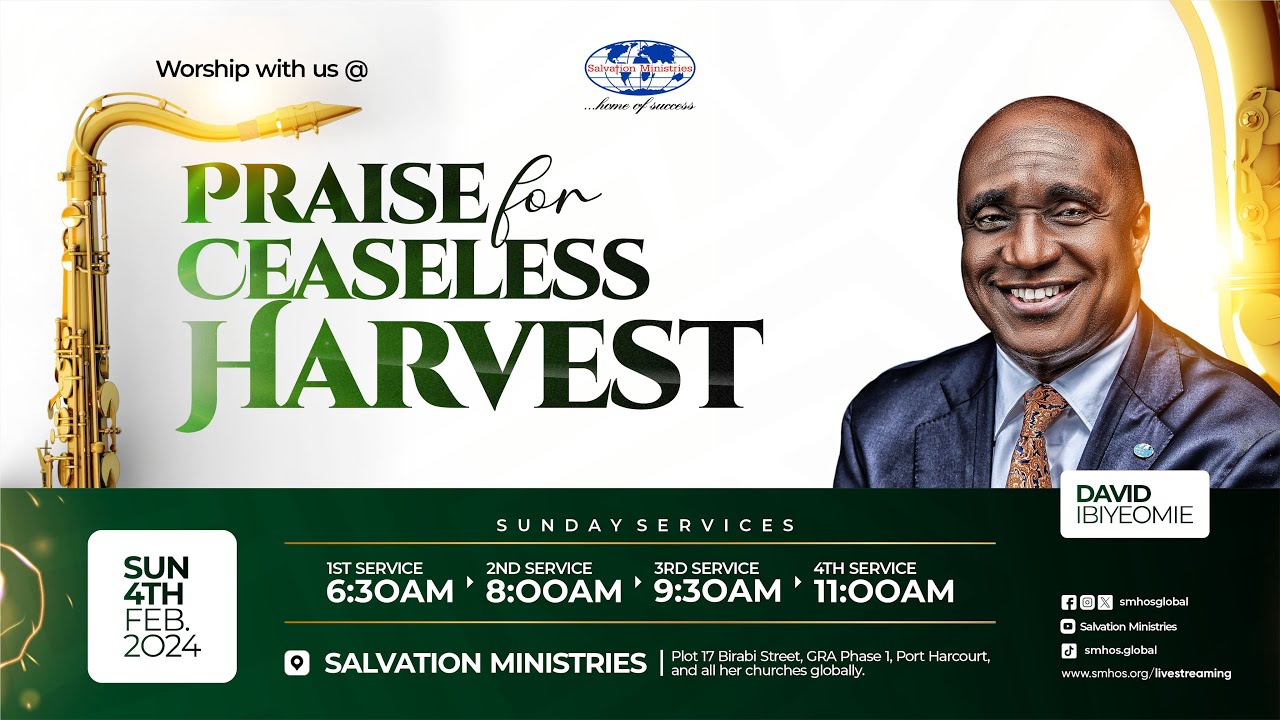 Worship with us @

Salvation Ministries
...home of success

PRAISE for CEASELESS HARVEST

DAVID IBIYEOMIE

SUN 4TH FEB. 2024

SUNDAY SERVICES

1ST SERVICE 6:30AM
2ND SERVICE 8:00AM
3RD SERVICE 9:30AM
4TH SERVICE 11:00AM

SALVATION MINISTRIES | Plot 17 Birabi Street, GRA Phase 1, Port Harcourt, and all her churches globally.

smhosglobal
Salvation Ministries
smhos.global
www.smhos.org/livestreaming